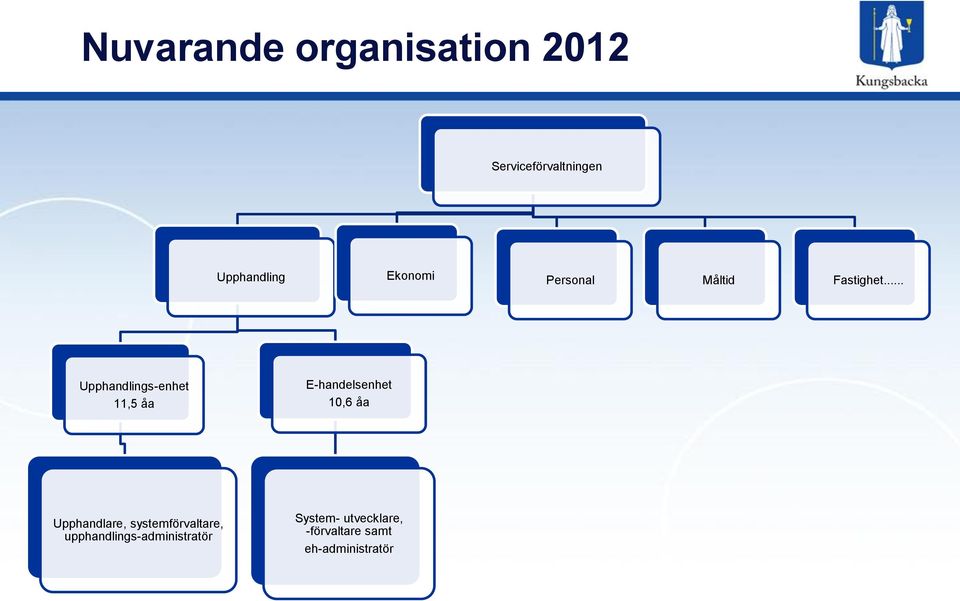 Nuvarande organisation 2012

Kungsbacka

Serviceförvaltningen

Upphandling

Ekonomi

Personal

Måltid

Fastighet......

Upphandlings-enhet
11,5 åa

E-handelsenhet
10,6 åa

Upphandlare, systemförvaltare, upphandlings-administratör

System- utvecklare, -förvaltare samt eh-administratör